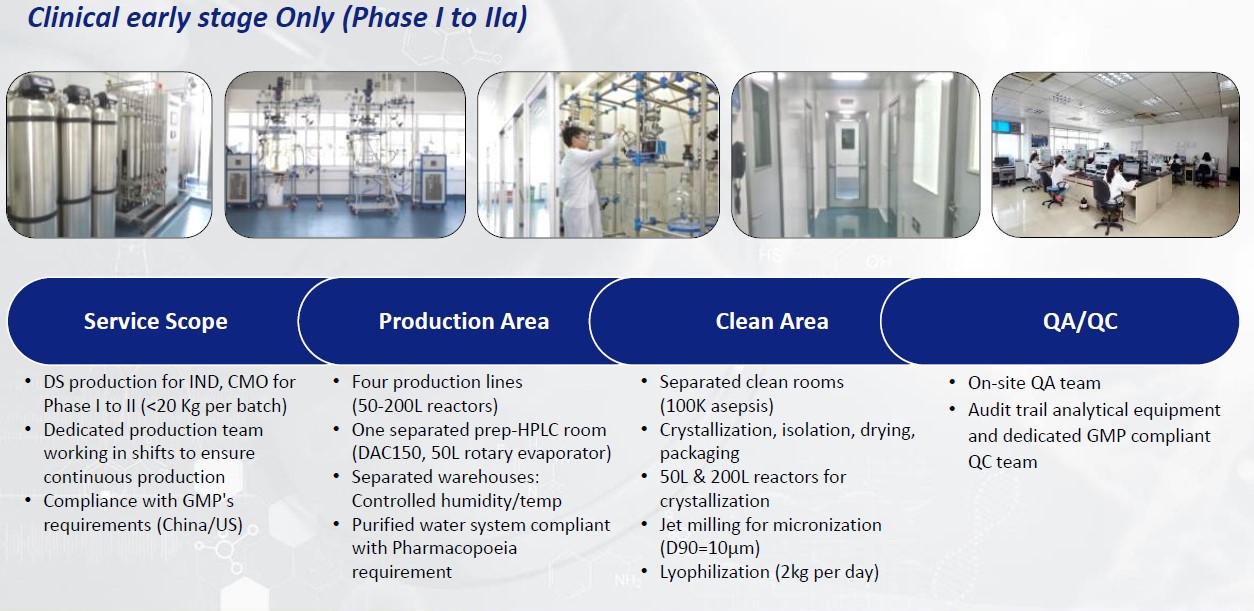 Clinical early stage Only (Phase I to IIa)

Service Scope

Production Area

Clean Area

QA/QC

• DS production for IND, CMO for Phase I to II (<20 Kg per batch)
• Dedicated production team working in shifts to ensure continuous production
• Compliance with GMP's requirements (China/US)

• Four production lines (50-200L reactors)
• One separated prep-HPLC room (DAC150, 50L rotary evaporator)
• Separated warehouses: Controlled humidity/temp
• Purified water system compliant with Pharmacopoeia requirement

• Separated clean rooms (100K asepsis)
• Crystallization, isolation, drying, packaging
• 50L & 200L reactors for crystallization
• Jet milling for micronization (D90=10μm)
• Lyophilization (2kg per day)

• On-site QA team
• Audit trail analytical equipment and dedicated GMP compliant QC team